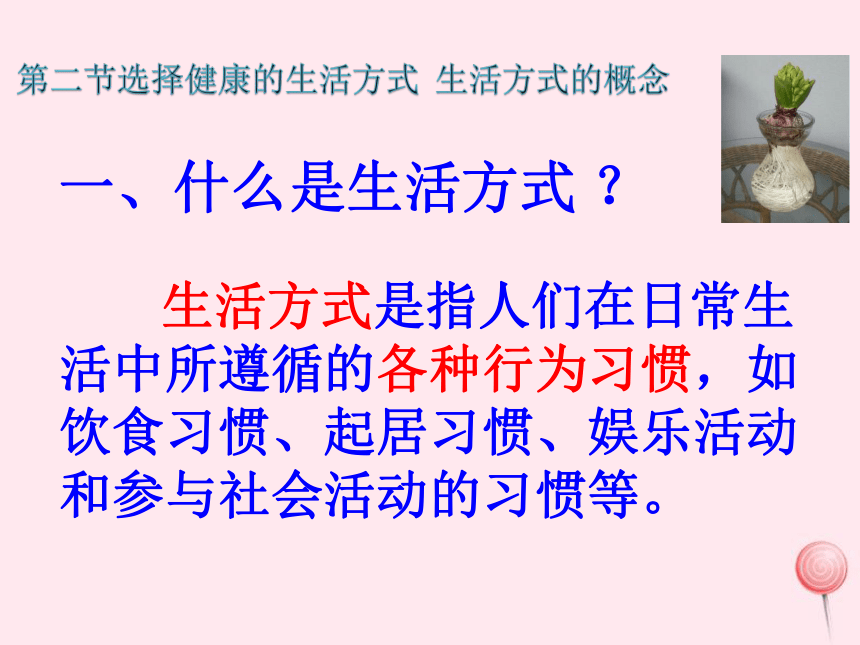 第二节选择健康的生活方式 生活方式的概念

一、什么是生活方式？

生活方式是指人们在日常生活中所遵循的各种行为习惯，如饮食习惯、起居习惯、娱乐活动和参与社会活动的习惯等。